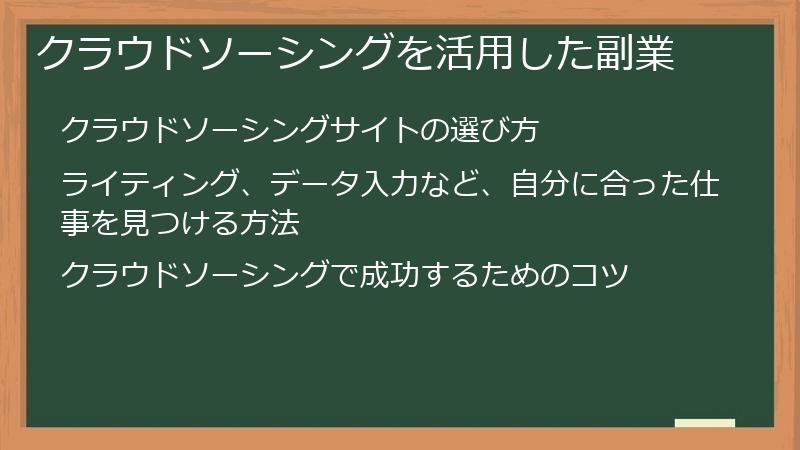 クラウドソーシングを活用した副業

クラウドソーシングサイトの選び方

ライティング、データ入力など、自分に合った仕事を見つける方法

クラウドソーシングで成功するためのコツ